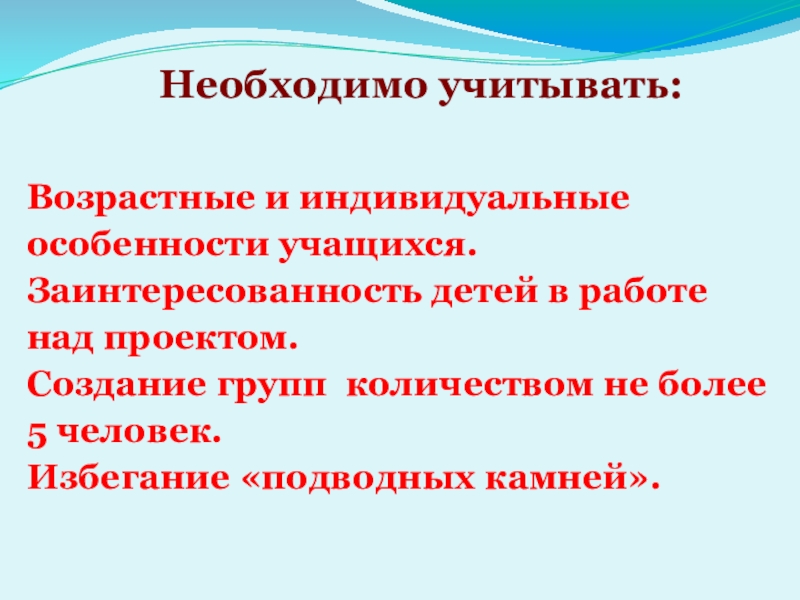 Необходимо учитывать:

Возрастные и индивидуальные особенности учащихся.
Заинтересованность детей в работе над проектом.
Создание групп количеством не более 5 человек.
Избегание «подводных камней».